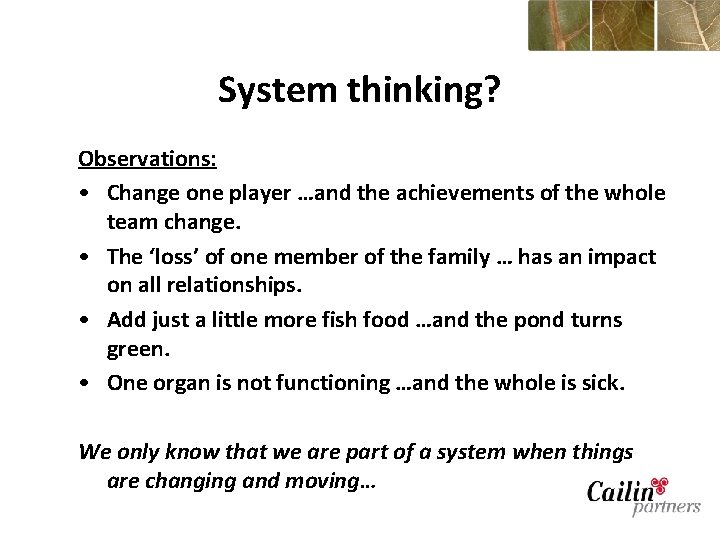 System thinking?

Observations:

• Change one player …and the achievements of the whole team change.
• The ‘loss’ of one member of the family … has an impact on all relationships.
• Add just a little more fish food …and the pond turns green.
• One organ is not functioning …and the whole is sick.

We only know that we are part of a system when things are changing and moving…

Cailin partners